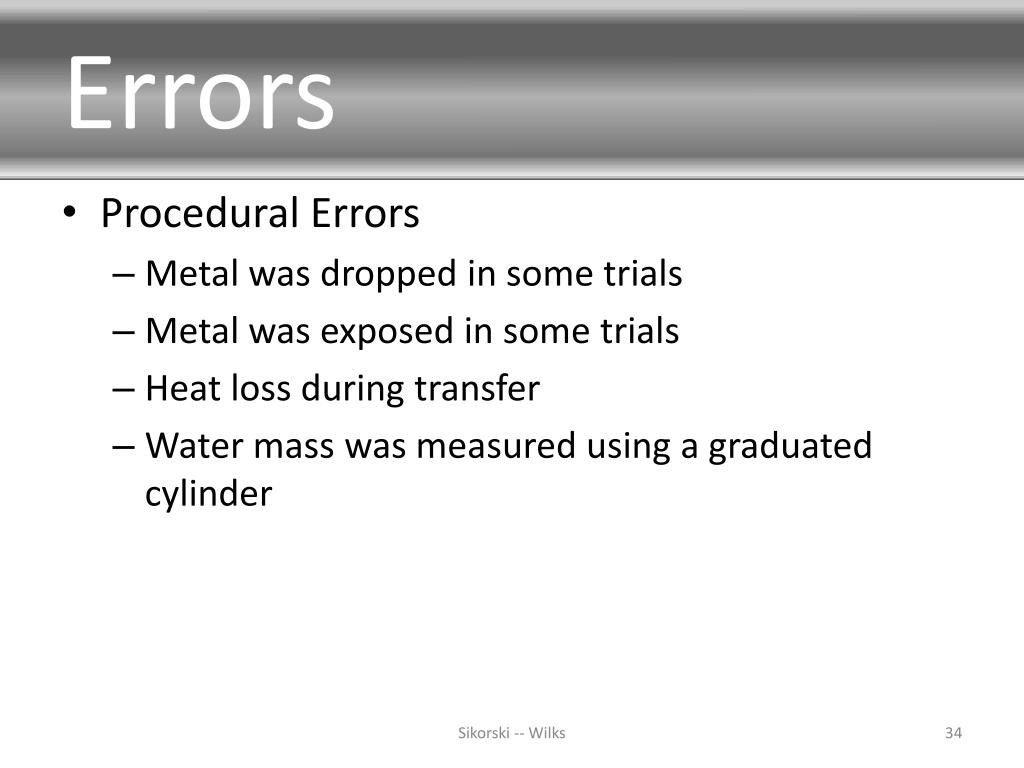 Errors

• Procedural Errors
– Metal was dropped in some trials
– Metal was exposed in some trials
– Heat loss during transfer
– Water mass was measured using a graduated cylinder

Sikorski -- Wilks

34